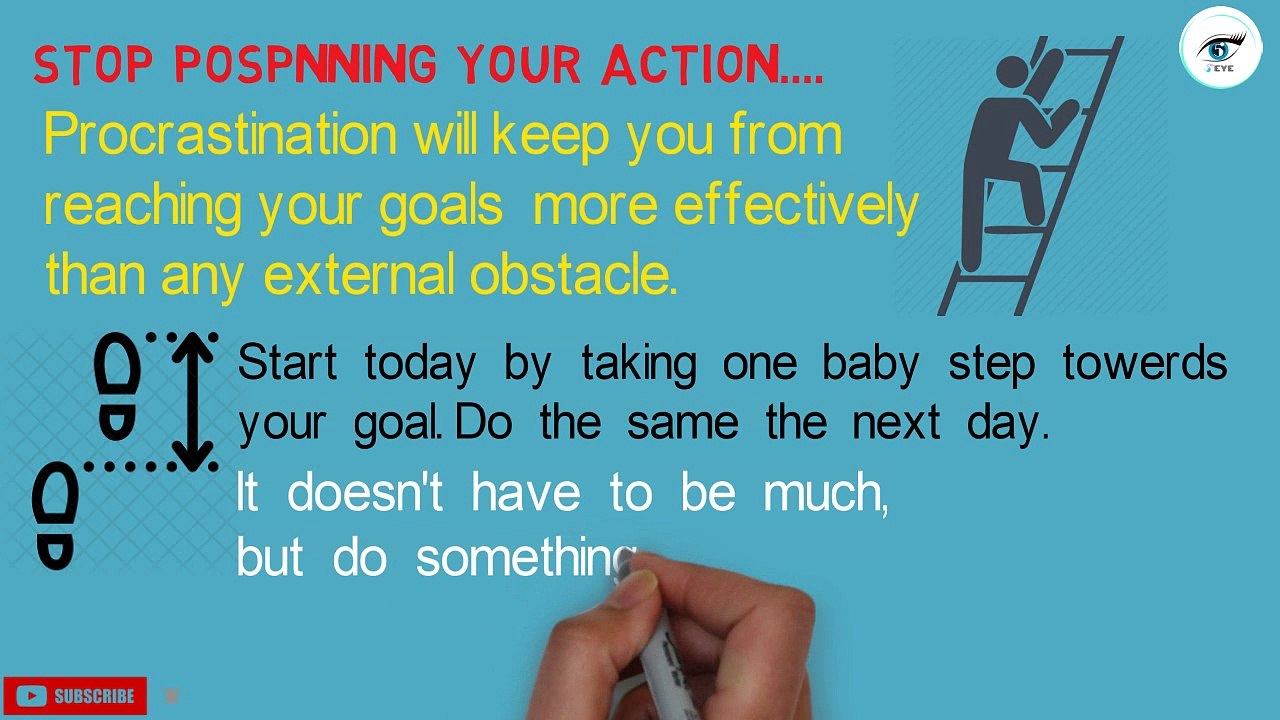 STOP POSPNNING YOUR ACTION....

Procrastination will keep you from reaching your goals more effectively than any external obstacle.

Start today by taking one baby step towerds your goal. Do the same the next day.

It doesn't have to be much, but do something

5 EYE

SUBSCRIBE